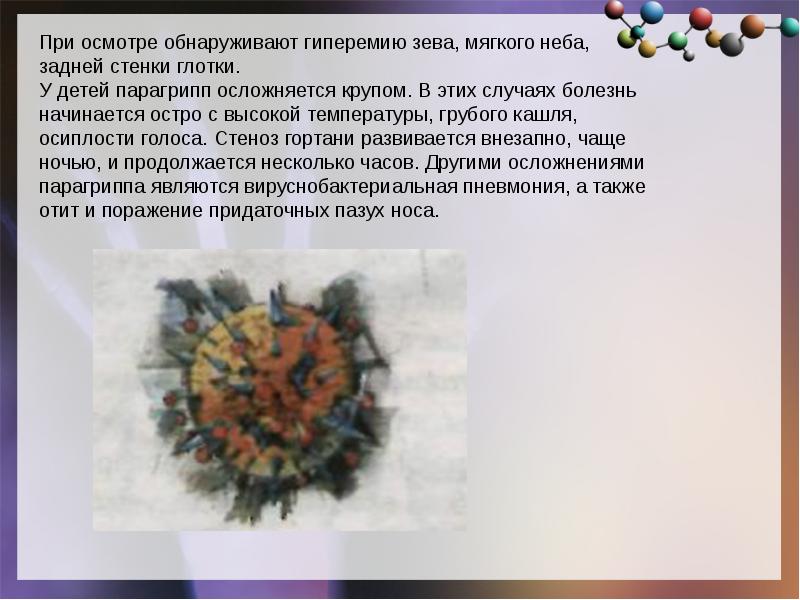 При осмотре обнаруживают гиперемию зева, мягкого неба, задней стенки глотки.
У детей парагрипп осложняется крупом. В этих случаях болезнь начинается остро с высокой температуры, грубого кашля, осиплости голоса. Стеноз гортани развивается внезапно, чаще ночью, и продолжается несколько часов. Другими осложнениями парагриппа являются вируснобактериальная пневмония, а также отит и поражение придаточных пазух носа.